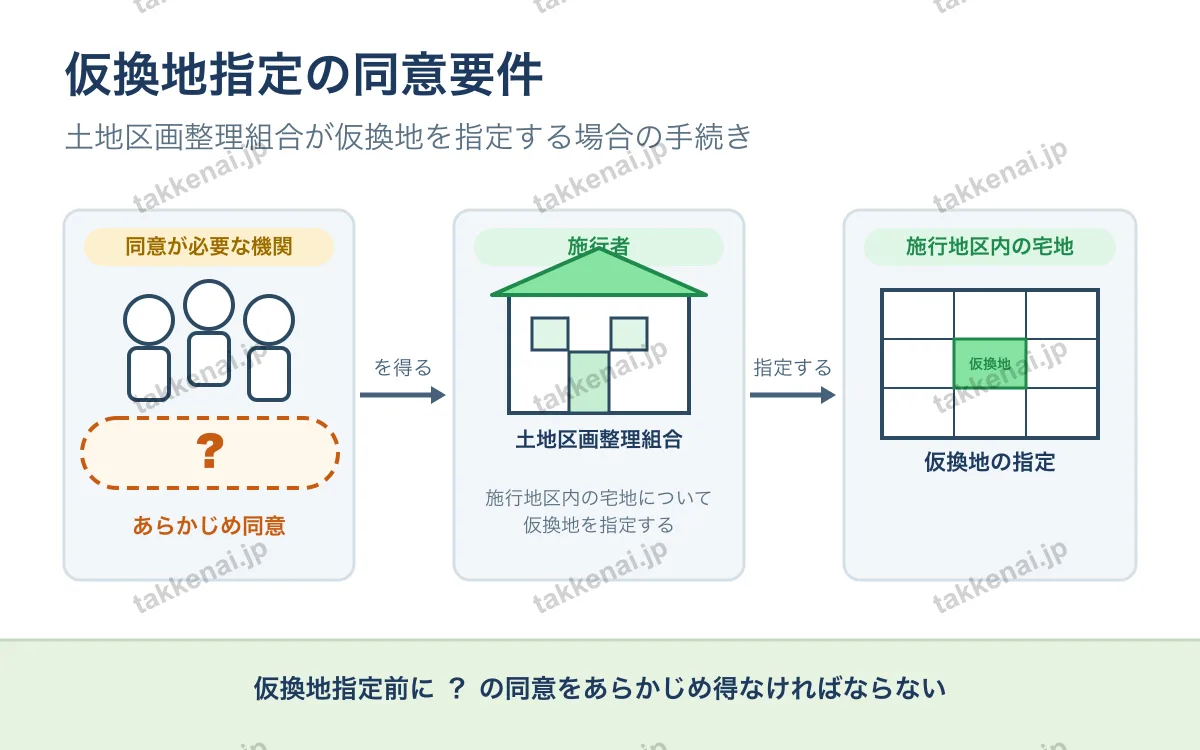 仮換地指定の同意要件

土地区画整理組合が仮換地を指定する場合の手続き

同意が必要な機関

?

あらかじめ同意

を得る

施行者

土地区画整理組合

施行地区内の宅地について仮換地を指定する

指定する

施行地区内の宅地

仮換地

仮換地の指定

仮換地指定前に ? の同意をあらかじめ得なければならない

takkenai.jp